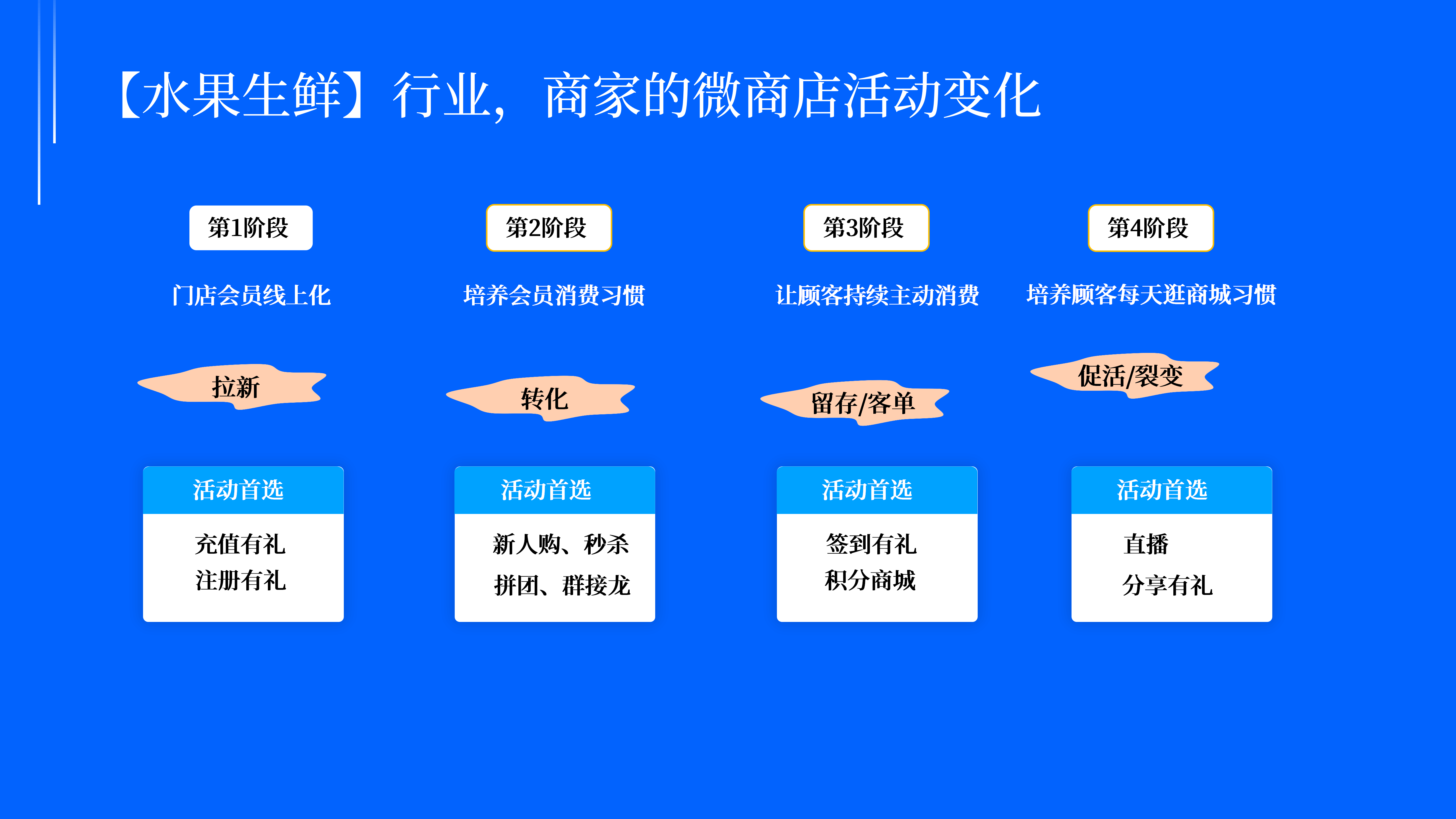 【水果生鲜】行业，商家的微商店活动变化

第1阶段

门店会员线上化

拉新

活动首选

充值有礼
注册有礼

第2阶段

培养会员消费习惯

转化

活动首选

新人购、秒杀
拼团、群接龙

第3阶段

让顾客持续主动消费

留存/客单

活动首选

签到有礼
积分商城

第4阶段

培养顾客每天逛商城习惯

促活/裂变

活动首选

直播
分享有礼